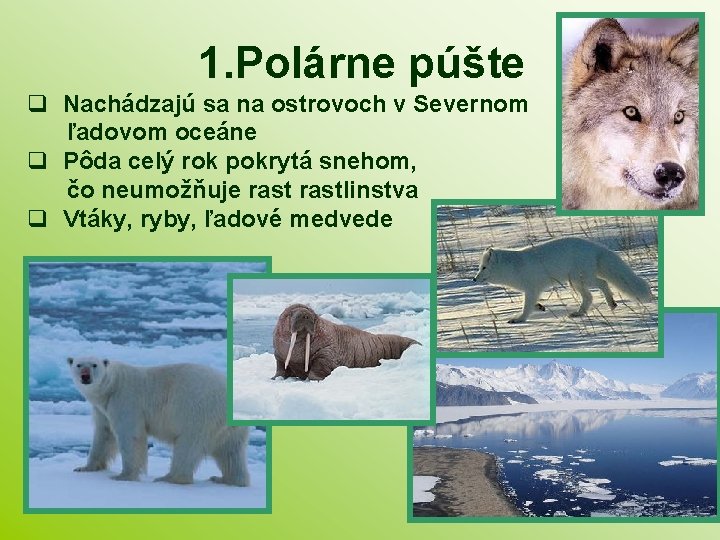 1.Polárne púšte

❑ Nachádzajú sa na ostrovoch v Severnom ľadovom oceáne
❑ Pôda celý rok pokrytá snehom, čo neumožňuje rast rastlinstva
❑ Vtáky, ryby, ľadové medvede